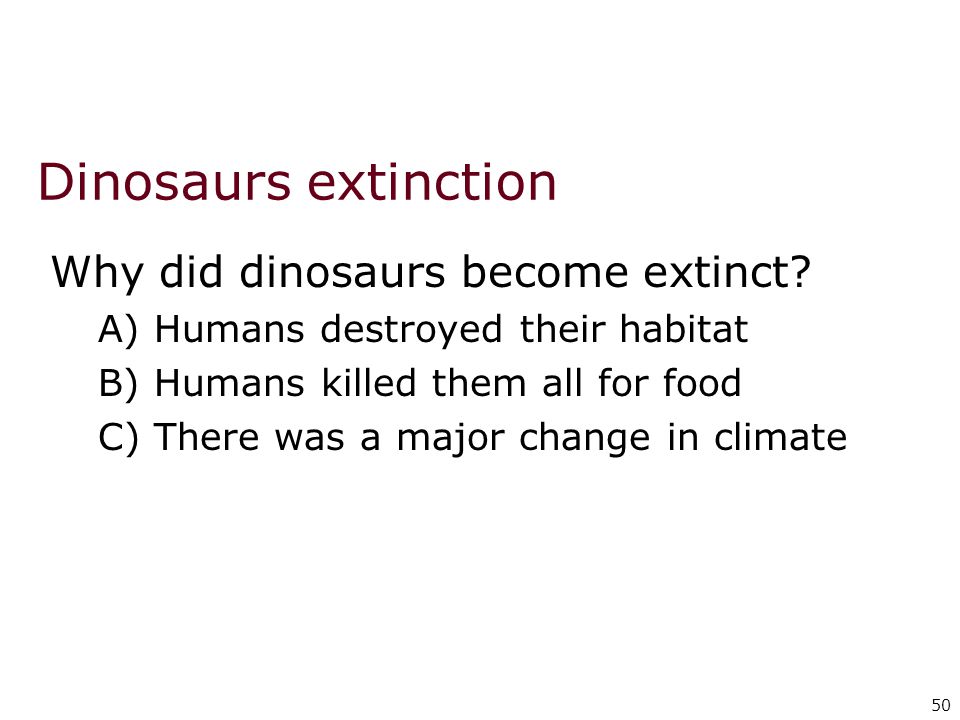 Dinosaurs extinction

Why did dinosaurs become extinct?

A) Humans destroyed their habitat

B) Humans killed them all for food

C) There was a major change in climate

50